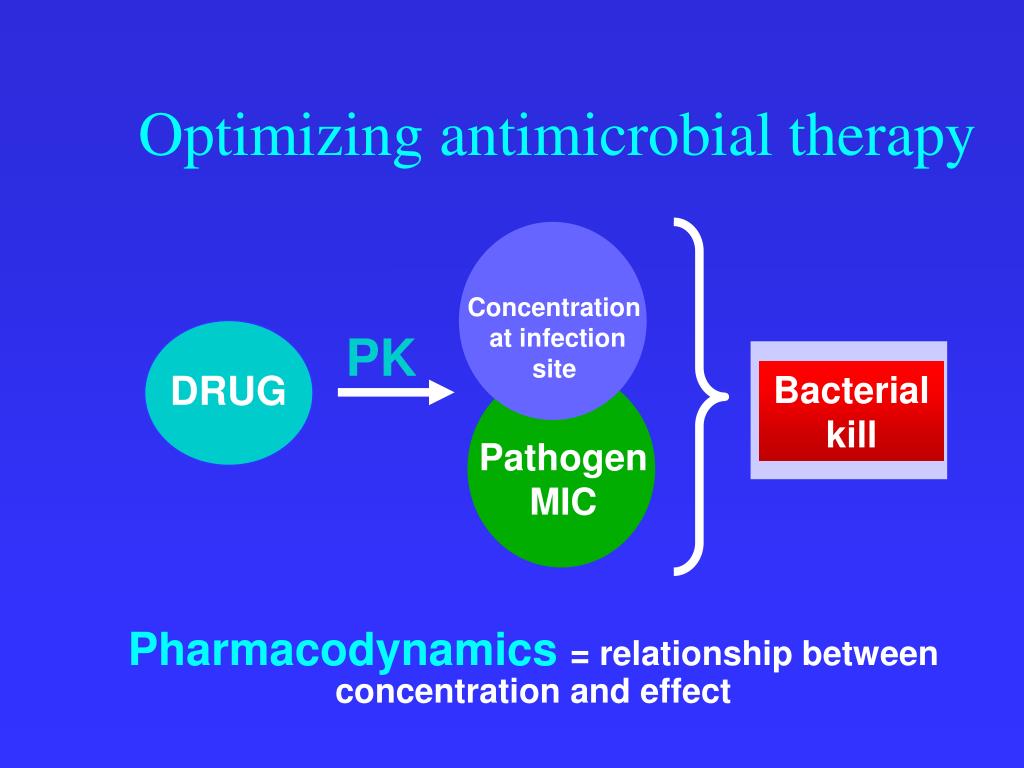 Optimizing antimicrobial therapy

DRUG

PK

Concentration at infection site

Pathogen MIC

Bacterial kill

Pharmacodynamics = relationship between concentration and effect